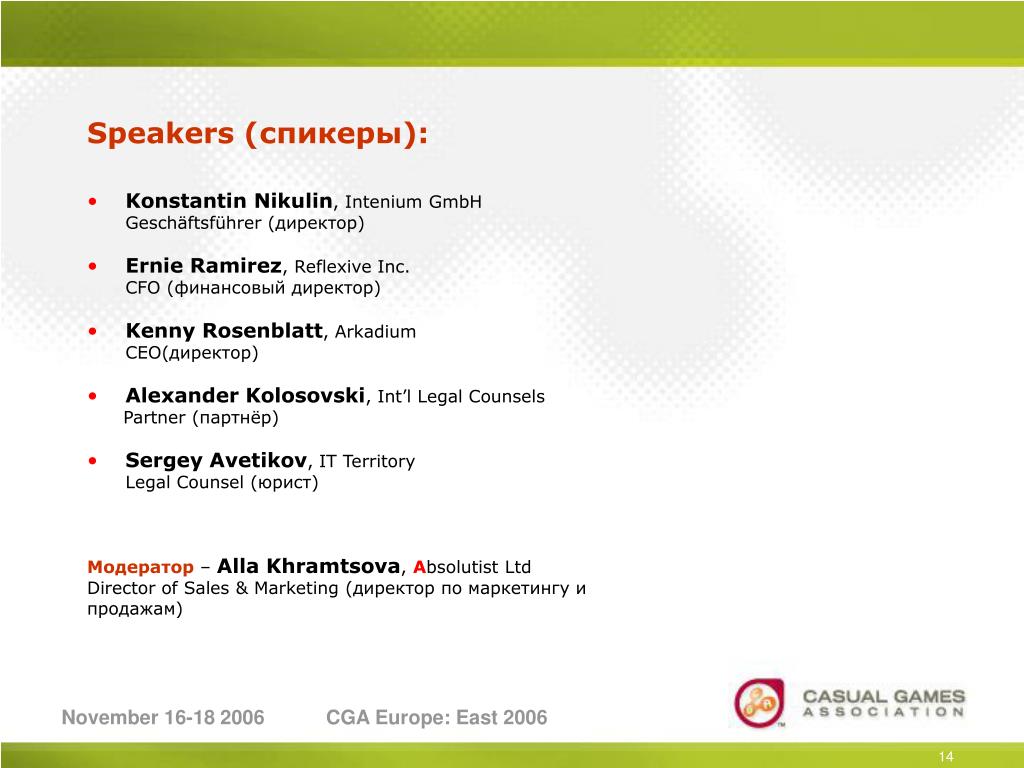 Speakers (спикеры):

• Konstantin Nikulin, Intenium GmbH
Geschäftsführer (директор)

• Ernie Ramirez, Reflexive Inc.
CFO (финансовый директор)

• Kenny Rosenblatt, Arkadium
CEO(директор)

• Alexander Kolosovski, Int'l Legal Counsels
Partner (партнёр)

• Sergey Avetikov, IT Territory
Legal Counsel (юрист)

Модератор – Alla Khramtsova, Absolutist Ltd
Director of Sales & Marketing (директор по маркетингу и продажам)

November 16-18 2006 CGA Europe: East 2006

CASUAL GAMES ASSOCIATION

14